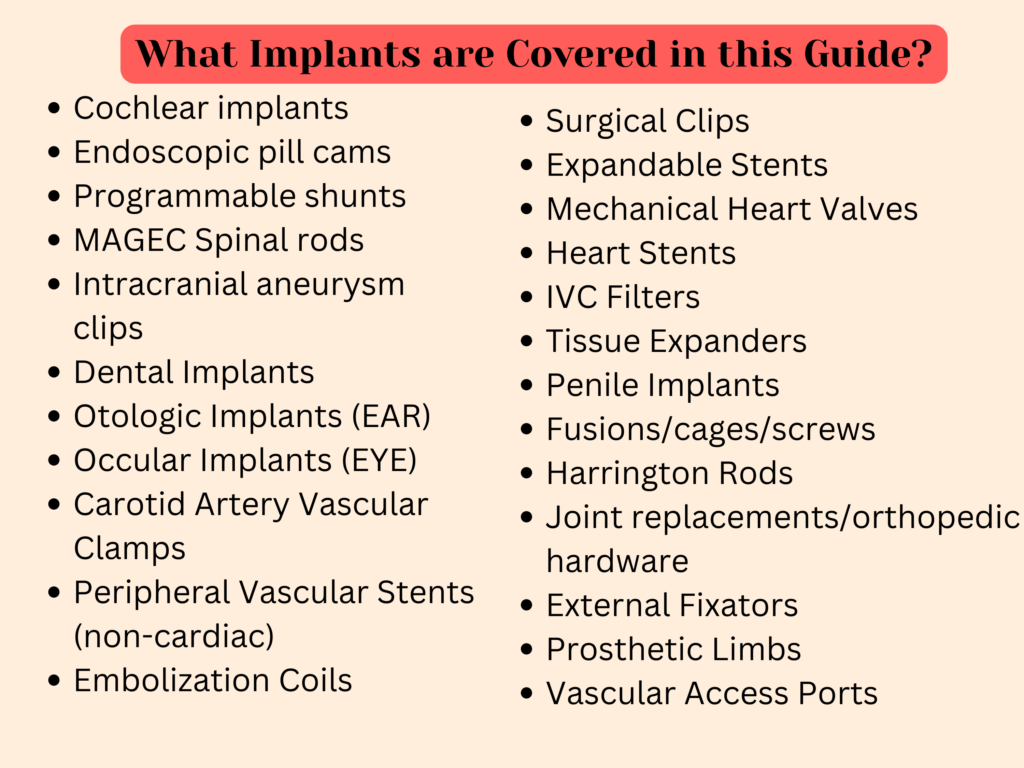 What Implants are Covered in this Guide?

- Cochlear implants
- Endoscopic pill cams
- Programmable shunts
- MAGEC Spinal rods
- Intracranial aneurysm clips
- Dental Implants
- Otologic Implants (EAR)
- Occular Implants (EYE)
- Carotid Artery Vascular Clamps
- Peripheral Vascular Stents (non-cardiac)
- Embolization Coils

- Surgical Clips
- Expandable Stents
- Mechanical Heart Valves
- Heart Stents
- IVC Filters
- Tissue Expanders
- Penile Implants
- Fusions/cages/screws
- Harrington Rods
- Joint replacements/orthopedic hardware
- External Fixators
- Prosthetic Limbs
- Vascular Access Ports